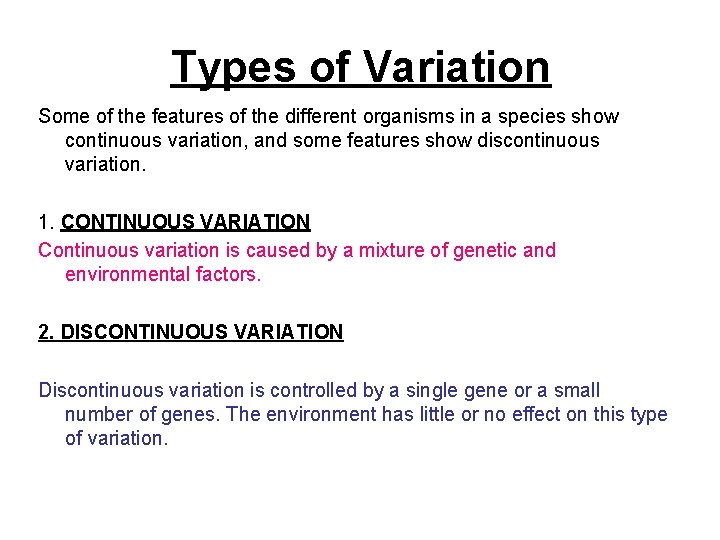 Types of Variation

Some of the features of the different organisms in a species show continuous variation, and some features show discontinuous variation.

1. CONTINUOUS VARIATION

Continuous variation is caused by a mixture of genetic and environmental factors.

2. DISCONTINUOUS VARIATION

Discontinuous variation is controlled by a single gene or a small number of genes. The environment has little or no effect on this type of variation.